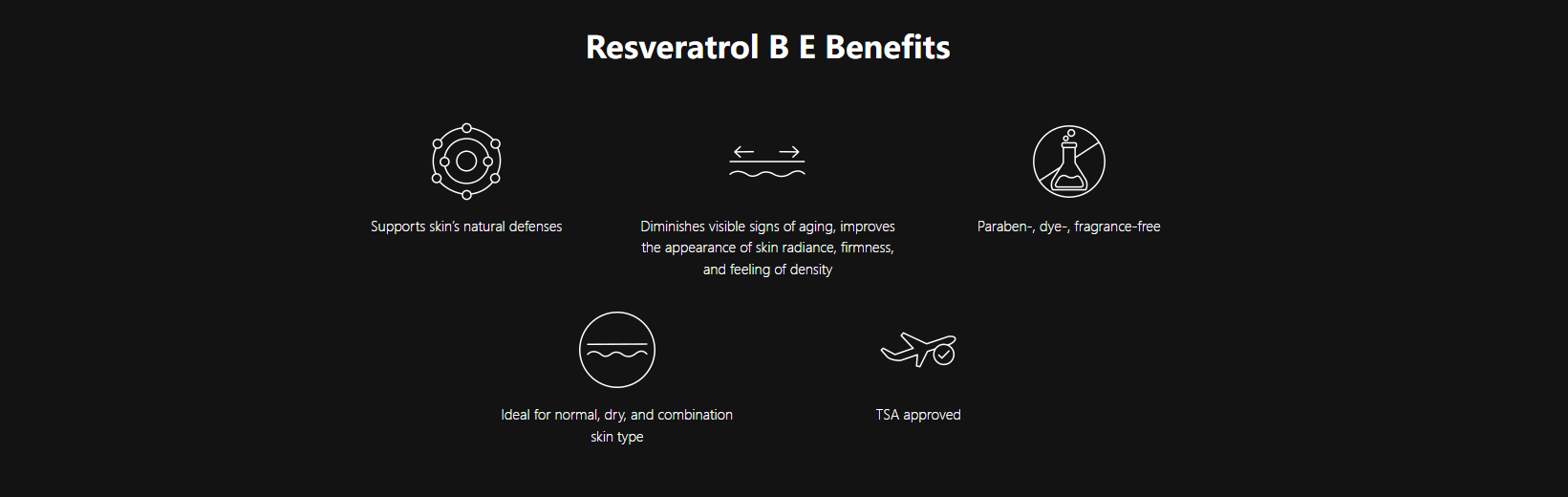 Resveratrol B E Benefits

Supports skin's natural defenses

Diminishes visible signs of aging, improves the appearance of skin radiance, firmness, and feeling of density

Paraben-, dye-, fragrance-free

Ideal for normal, dry, and combination skin type

TSA approved